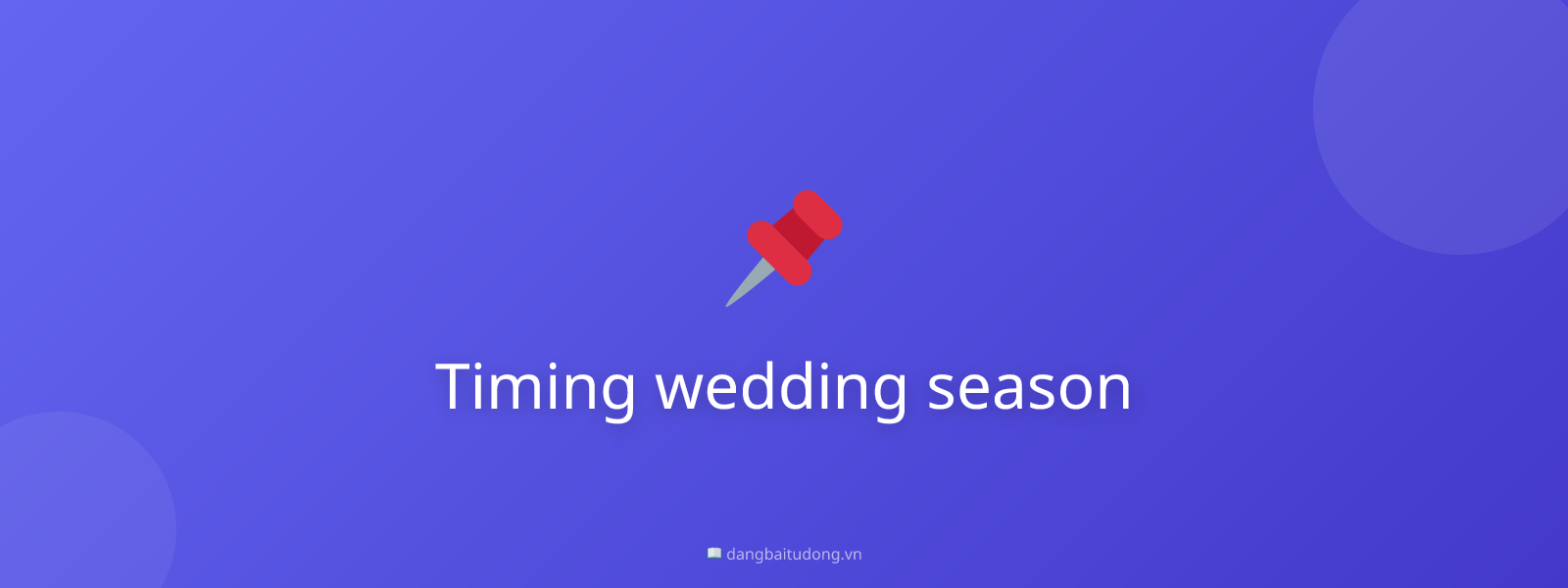 Timing wedding season

dangbaitudong.vn